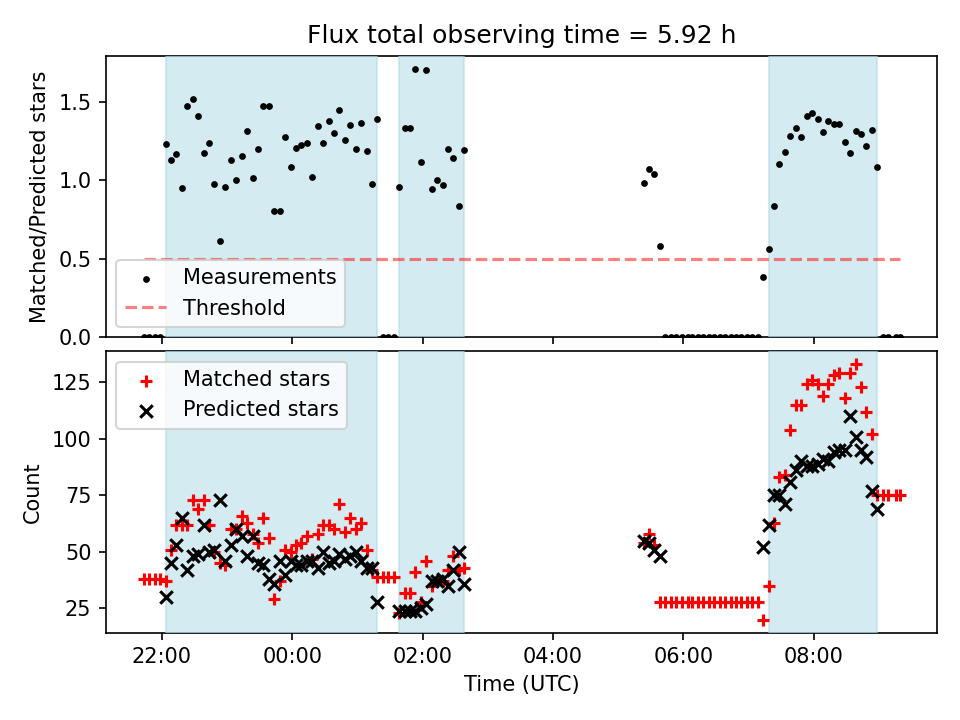 Flux total observing time = 5.92 h

Matched/Predicted stars

1.5
1.0
0.5
0.0

Measurements
Threshold

Count

125
100
75
50
25

Matched stars
Predicted stars

22:00
00:00
02:00
04:00
06:00
08:00

Time (UTC)